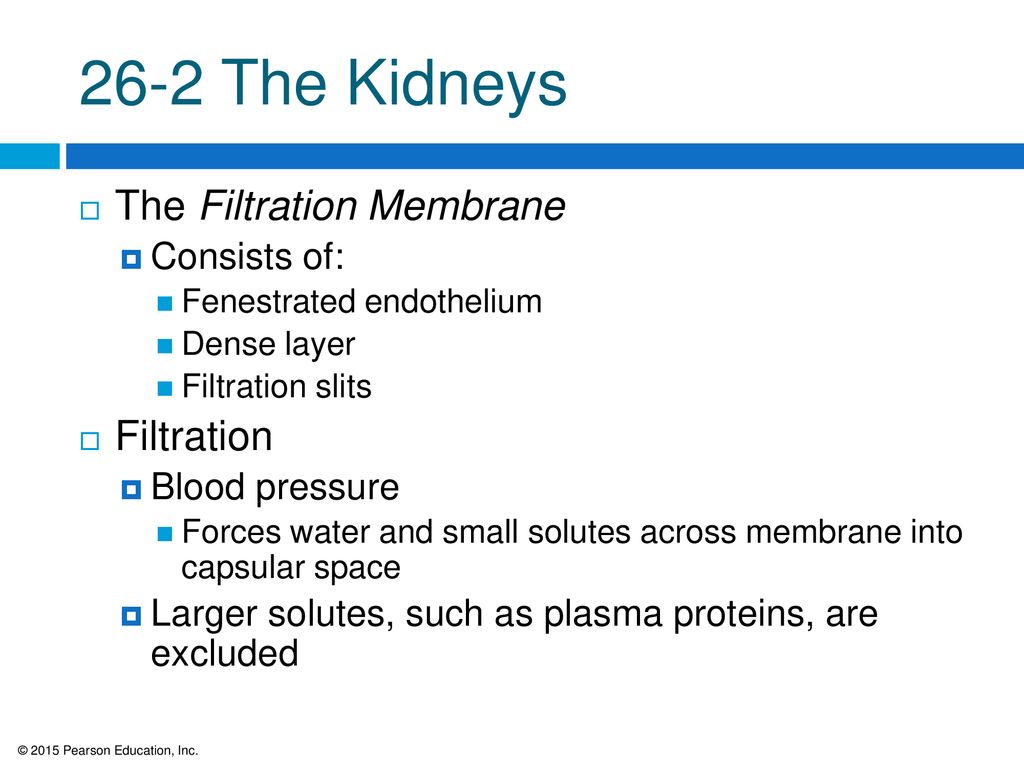 26-2 The Kidneys

The Filtration Membrane

Consists of:

Fenestrated endothelium

Dense layer

Filtration slits

Filtration

Blood pressure

Forces water and small solutes across membrane into capsular space

Larger solutes, such as plasma proteins, are excluded

© 2015 Pearson Education, Inc.